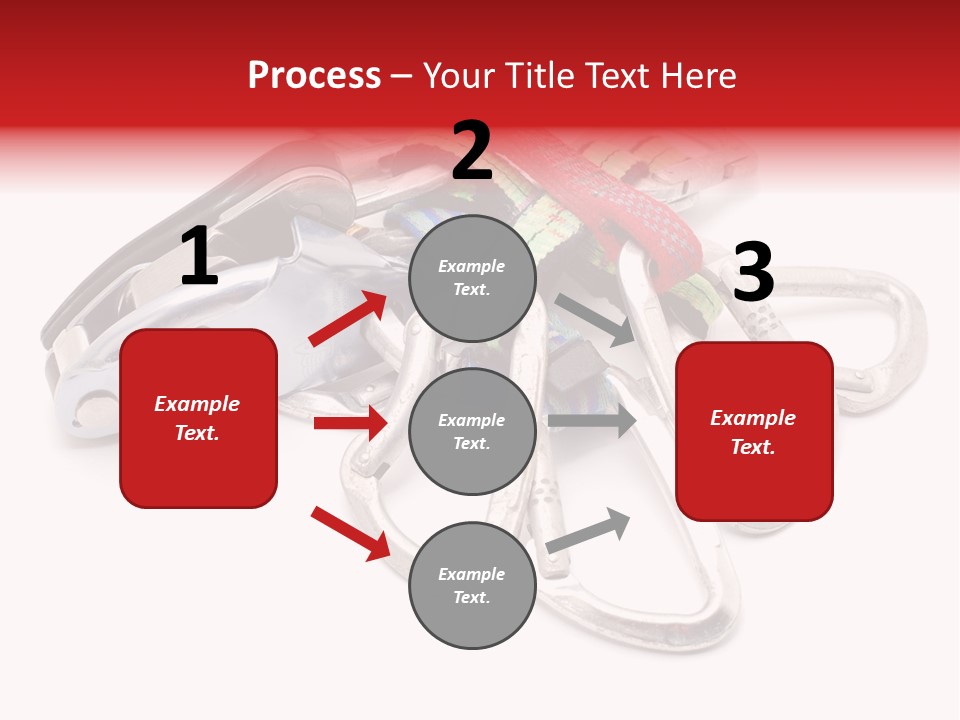 Process – Your Title Text Here

1

Example Text.

2

Example Text.

Example Text.

Example Text.

3

Example Text.